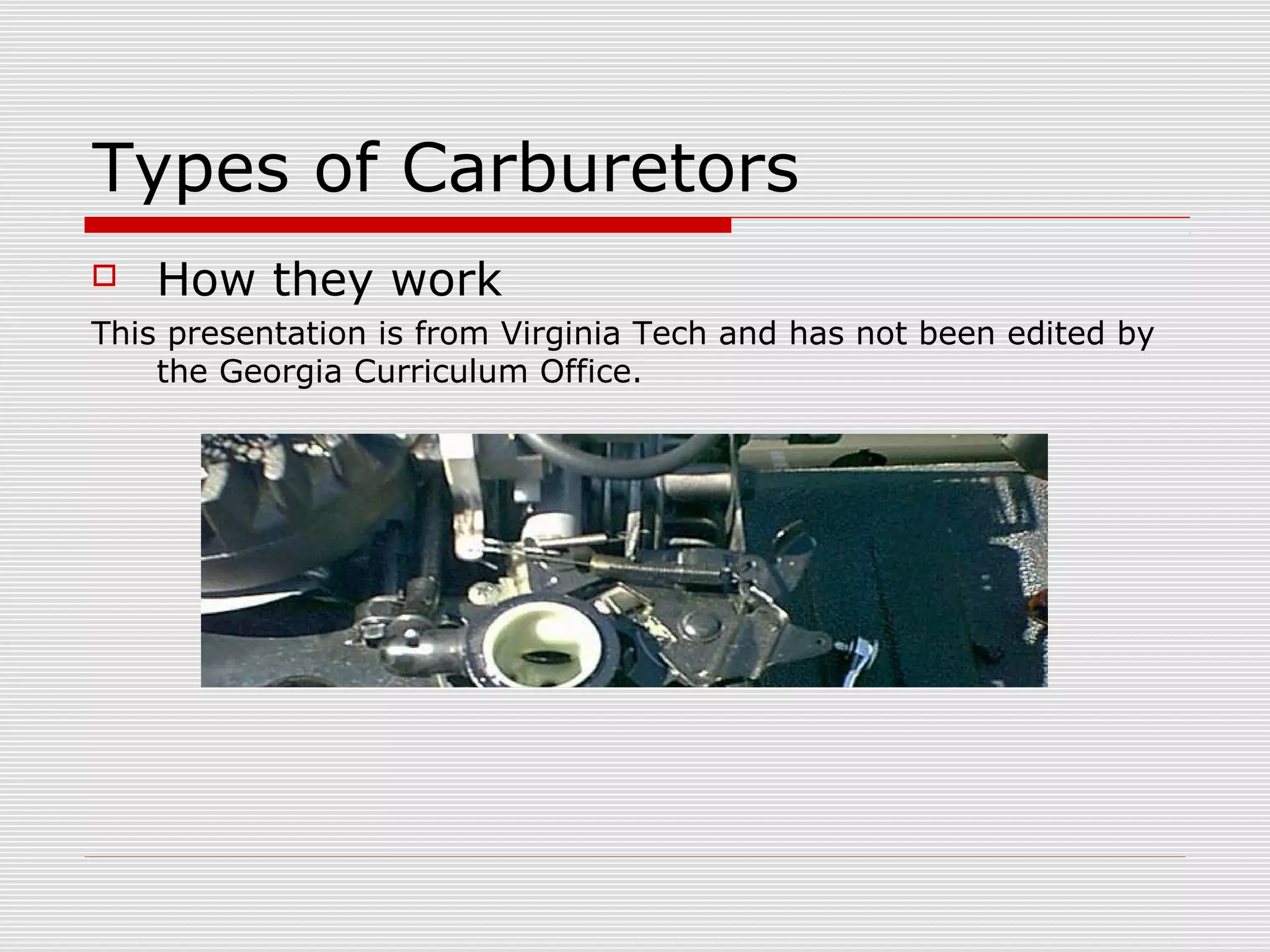 Types of Carburetors

How they work

This presentation is from Virginia Tech and has not been edited by the Georgia Curriculum Office.